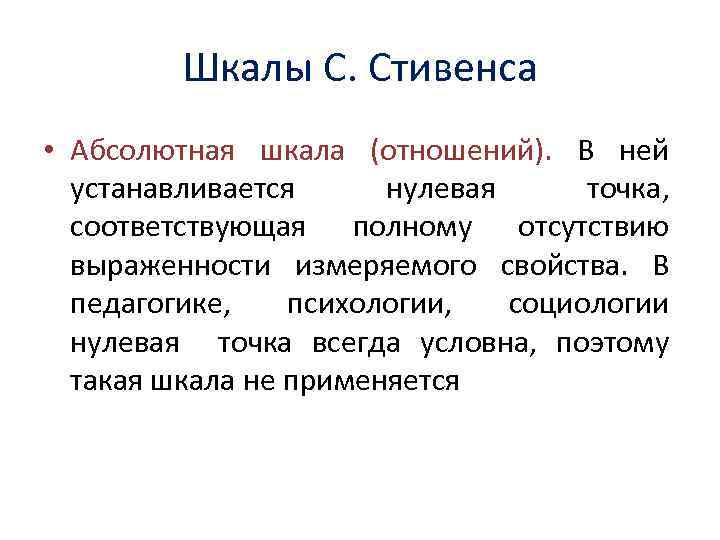 Шкалы С. Стивенса

• Абсолютная шкала (отношений). В ней устанавливается нулевая точка, соответствующая полному отсутствию выраженности измеряемого свойства. В педагогике, психологии, социологии нулевая точка всегда условна, поэтому такая шкала не применяется